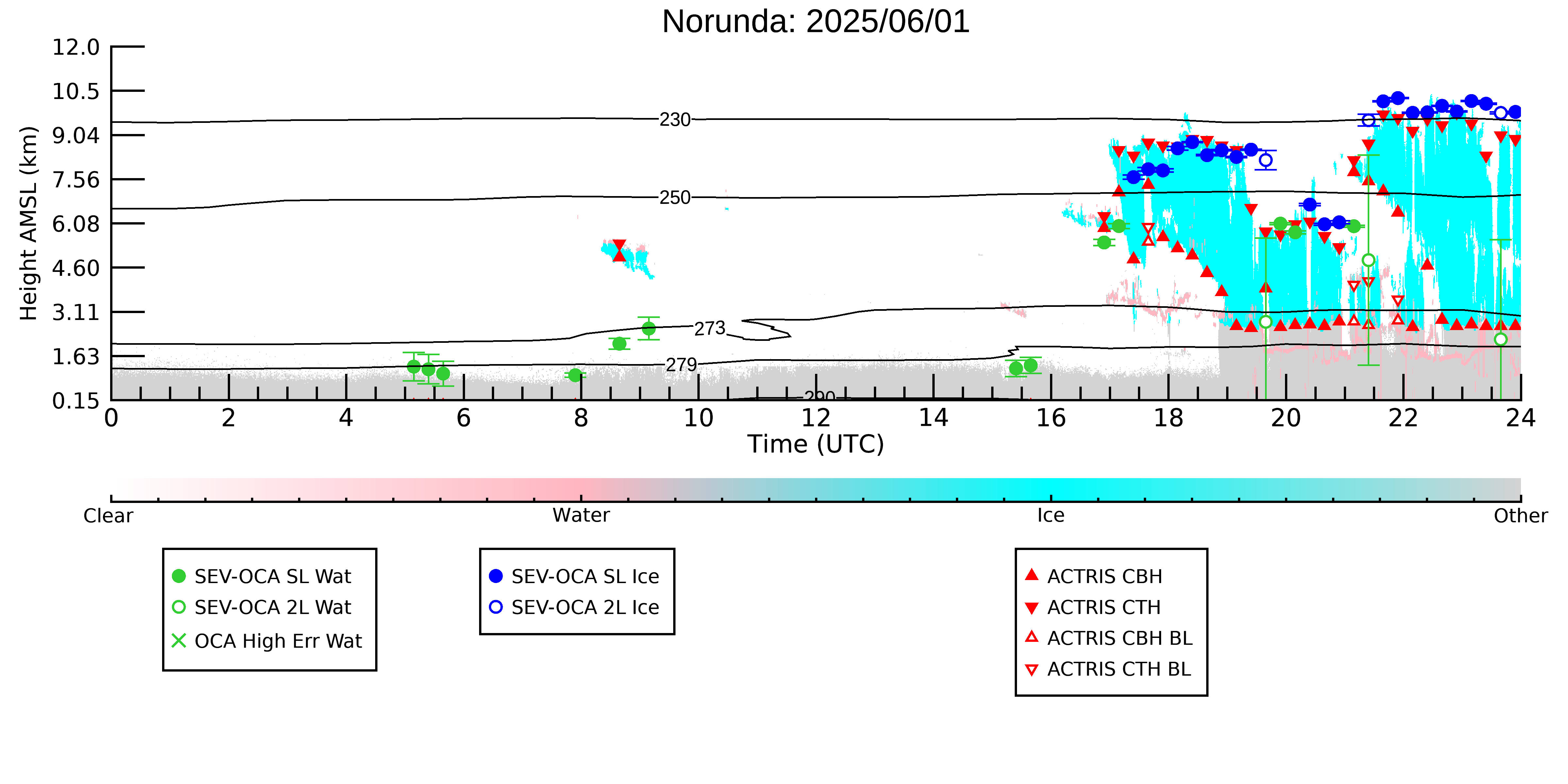 Norunda: 2025/06/01

Height AMSL (km)

12.0
10.5
9.04
7.56
6.08
4.60
3.11
1.63
0.15

230
250
273
279
290

0 2 4 6 8 10 12 14 16 18 20 22 24

Time (UTC)

Clear
Water
Ice
Other

SEV-OCA SL Wat
SEV-OCA 2L Wat
OCA High Err Wat

SEV-OCA SL Ice
SEV-OCA 2L Ice

ACTRIS CBH
ACTRIS CTH
ACTRIS CBH BL
ACTRIS CTH BL